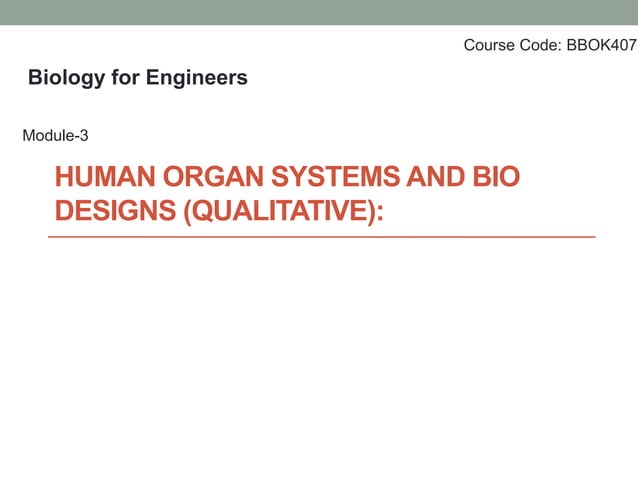 Course Code: BBOK407

Biology for Engineers

Module-3

HUMAN ORGAN SYSTEMS AND BIO DESIGNS (QUALITATIVE):